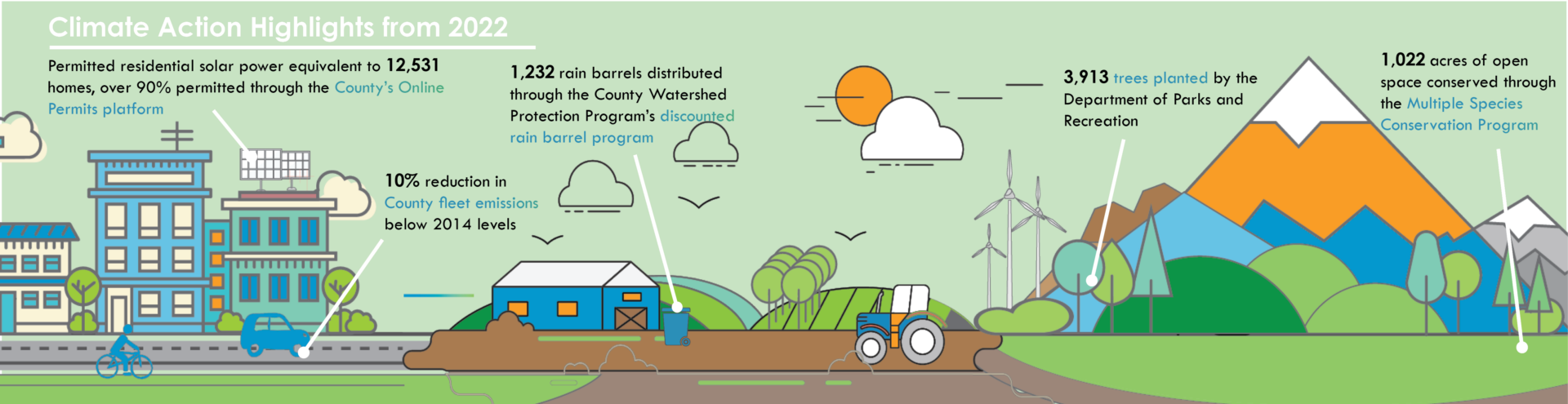 Climate Action Highlights from 2022

Permitted residential solar power equivalent to 12,531 homes, over 90% permitted through the County's Online Permits platform

10% reduction in County fleet emissions below 2014 levels

1,232 rain barrels distributed through the County Watershed Protection Program's discounted rain barrel program

3,913 trees planted by the Department of Parks and Recreation

1,022 acres of open space conserved through the Multiple Species Conservation Program